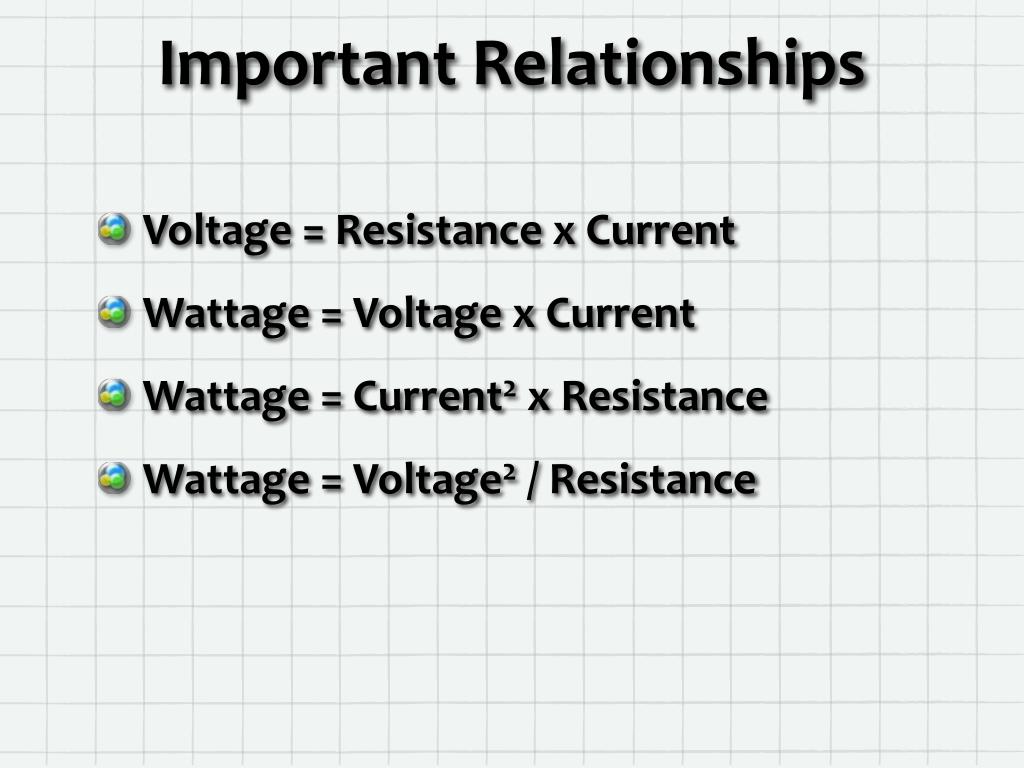 Important Relationships

Voltage = Resistance x Current

Wattage = Voltage x Current

Wattage = Current$^2$ x Resistance

Wattage = Voltage$^2$ / Resistance